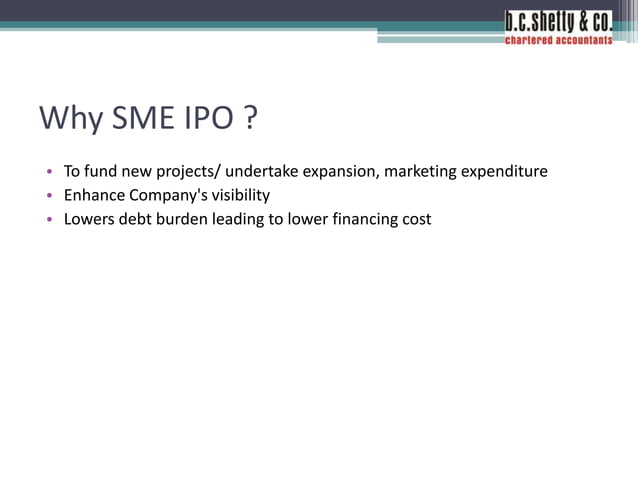 b.c.shetty & co.
chartered accountants

Why SME IPO ?

• To fund new projects/ undertake expansion, marketing expenditure
• Enhance Company's visibility
• Lowers debt burden leading to lower financing cost